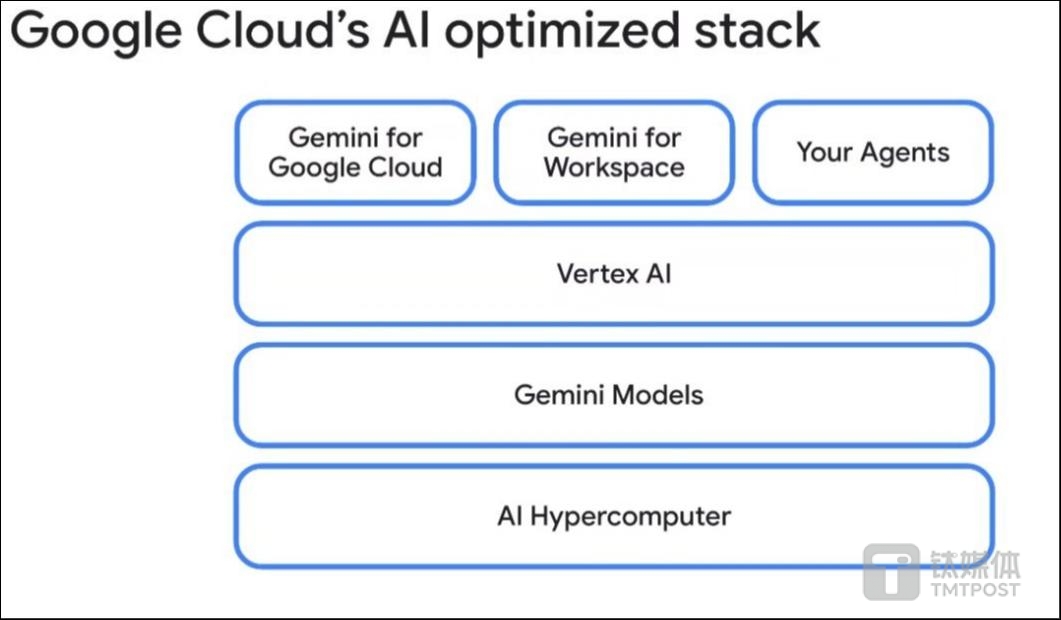 Google Cloud's AI optimized stack

Gemini for Google Cloud

Gemini for Workspace

Your Agents

Vertex AI

Gemini Models

AI Hypercomputer

钛媒体
TMTPOST